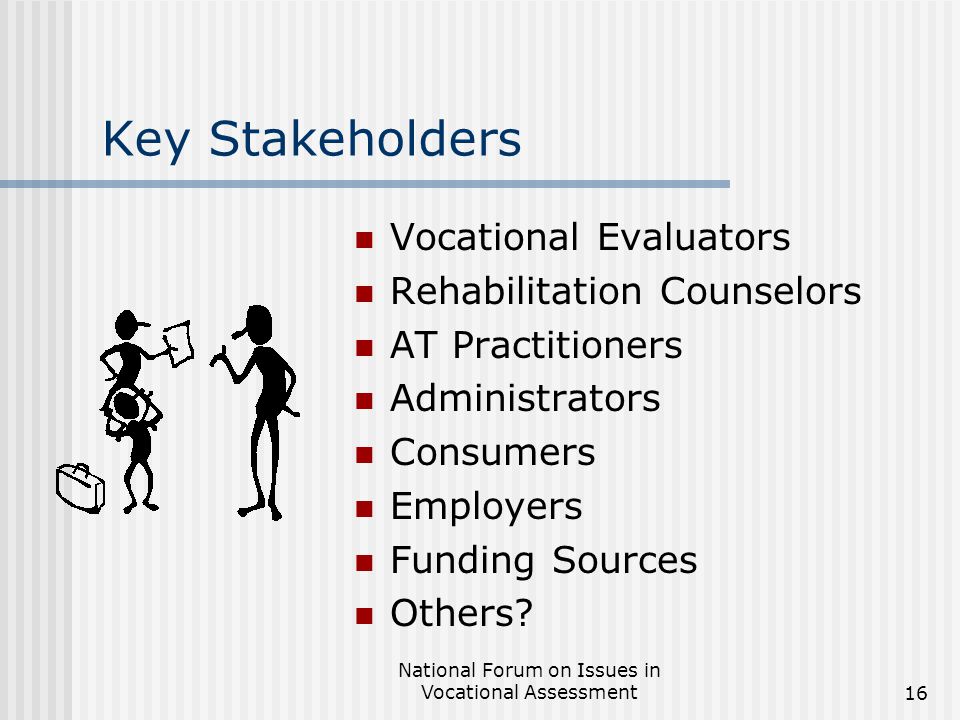 Key Stakeholders

- Vocational Evaluators
- Rehabilitation Counselors
- AT Practitioners
- Administrators
- Consumers
- Employers
- Funding Sources
- Others?

National Forum on Issues in Vocational Assessment

16